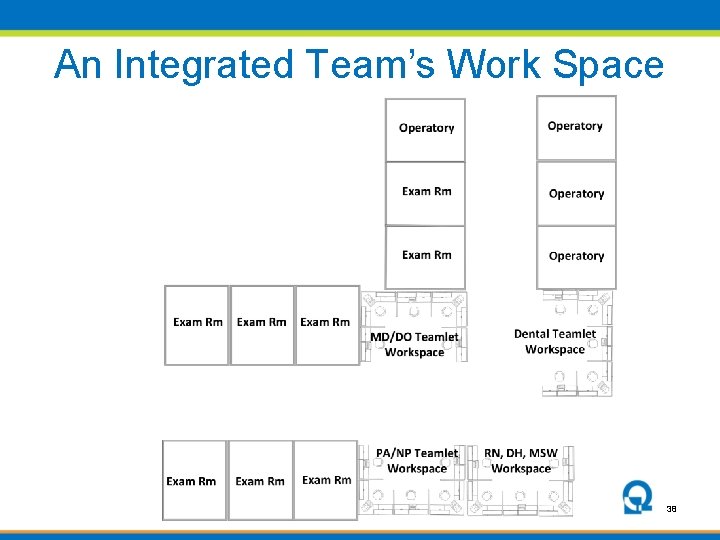 An Integrated Team's Work Space

Operatory

Exam Rm

Exam Rm

Operatory

Operatory

Operatory

Exam Rm

Exam Rm

Exam Rm

MD/DO Teamlet Workspace

Dental Teamlet Workspace

Exam Rm

Exam Rm

Exam Rm

PA/NP Teamlet Workspace

RN, DH, MSW Workspace

38